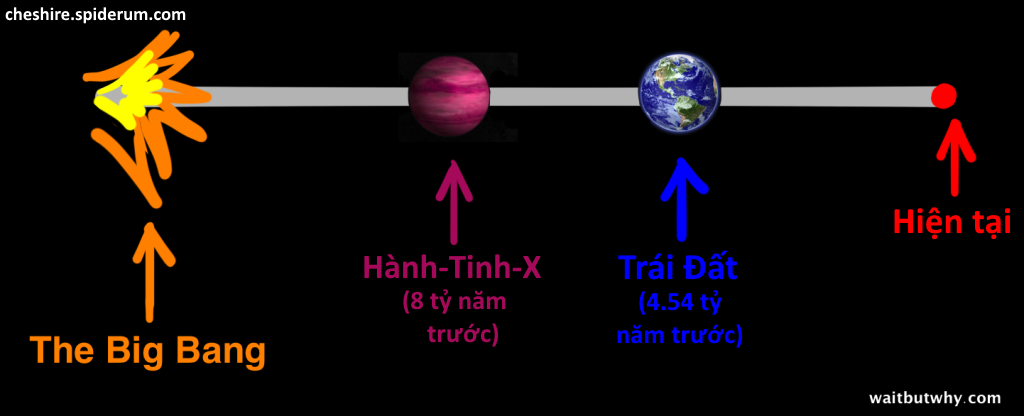 cheshire.spiderum.com

The Big Bang

Hành-Tinh-X
(8 tỷ năm trước)

Trái Đất
(4.54 tỷ năm trước)

Hiện tại

waitbutwhy.com